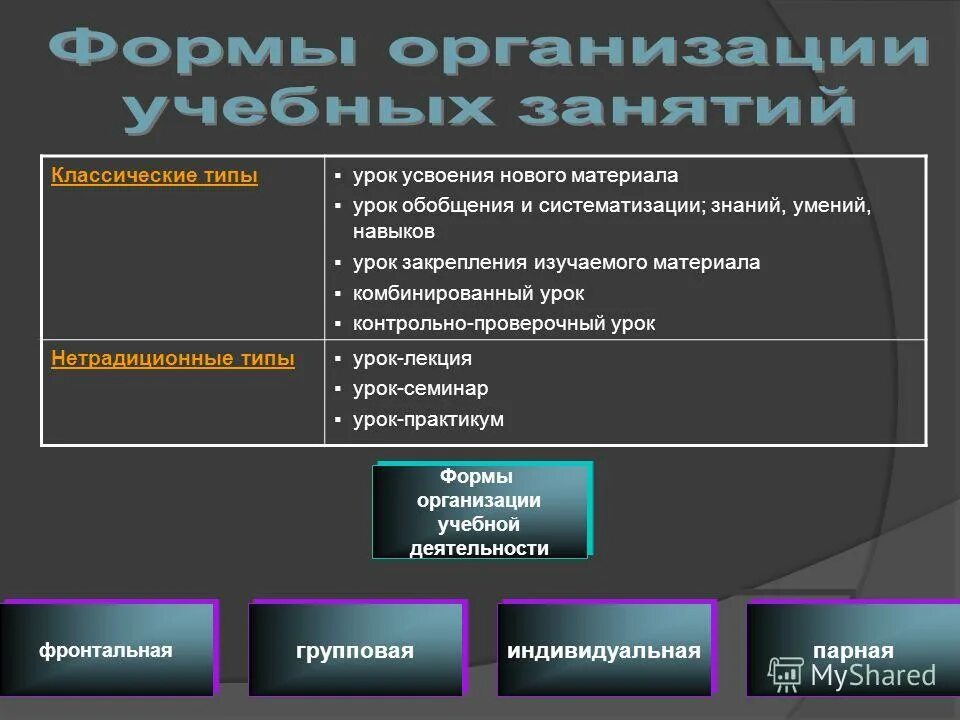 Формы организации учебных занятий

| Классические типы | ▪ урок усвоения нового материала ▪ урок обобщения и систематизации; знаний, умений, навыков ▪ урок закрепления изучаемого материала ▪ комбинированный урок ▪ контрольно-проверочный урок |
|---|---|
| Нетрадиционные типы | ▪ урок-лекция ▪ урок-семинар ▪ урок-практикум |

Формы организации учебной деятельности

фронтальная

групповая

индивидуальная

парная

MyShared